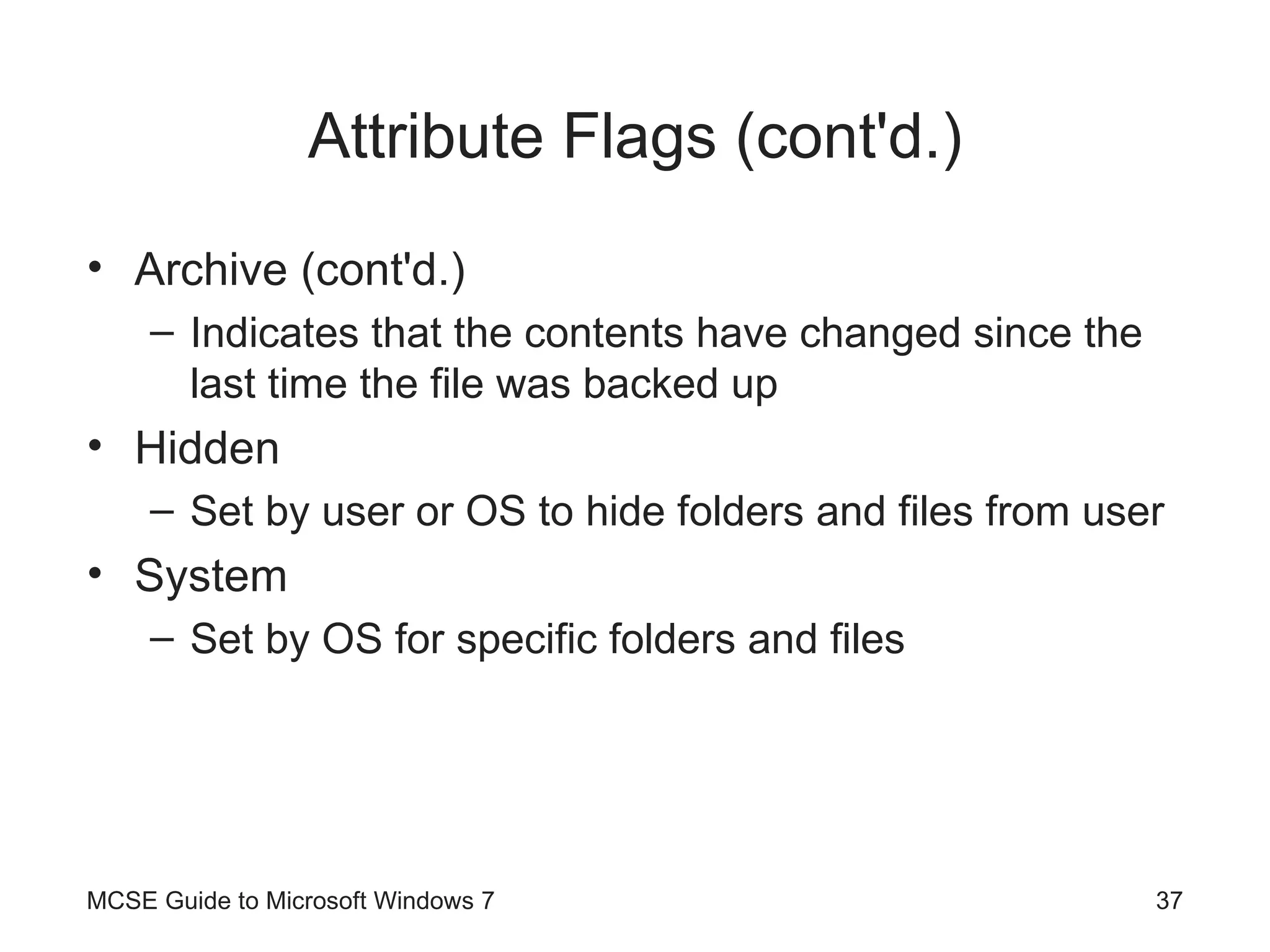 Attribute Flags (cont'd.)

• Archive (cont'd.)
– Indicates that the contents have changed since the last time the file was backed up
• Hidden
– Set by user or OS to hide folders and files from user
• System
– Set by OS for specific folders and files

MCSE Guide to Microsoft Windows 7

37